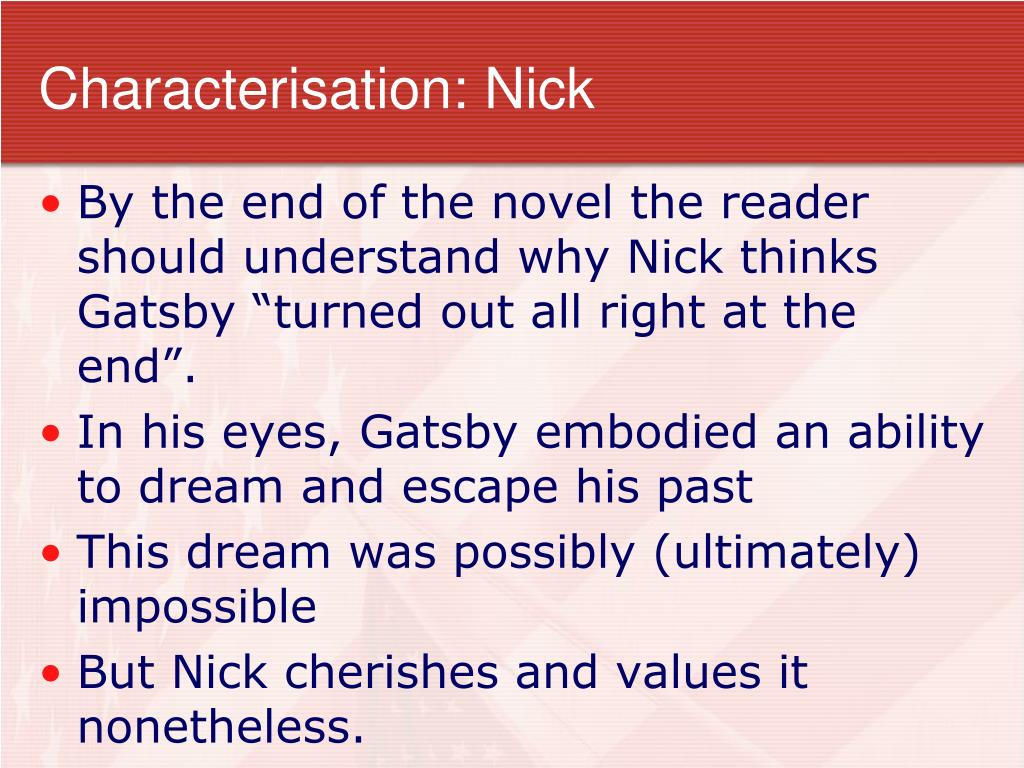 Characterisation: Nick

• By the end of the novel the reader should understand why Nick thinks Gatsby “turned out all right at the end”.
• In his eyes, Gatsby embodied an ability to dream and escape his past
• This dream was possibly (ultimately) impossible
• But Nick cherishes and values it nonetheless.